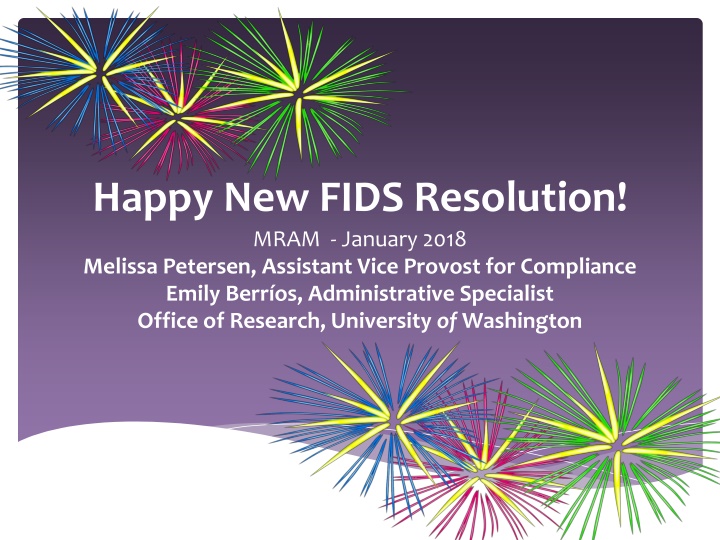 Happy New FIDS Resolution!

MRAM - January 2018

Melissa Petersen, Assistant Vice Provost for Compliance
Emily Berríos, Administrative Specialist
Office of Research, University of Washington